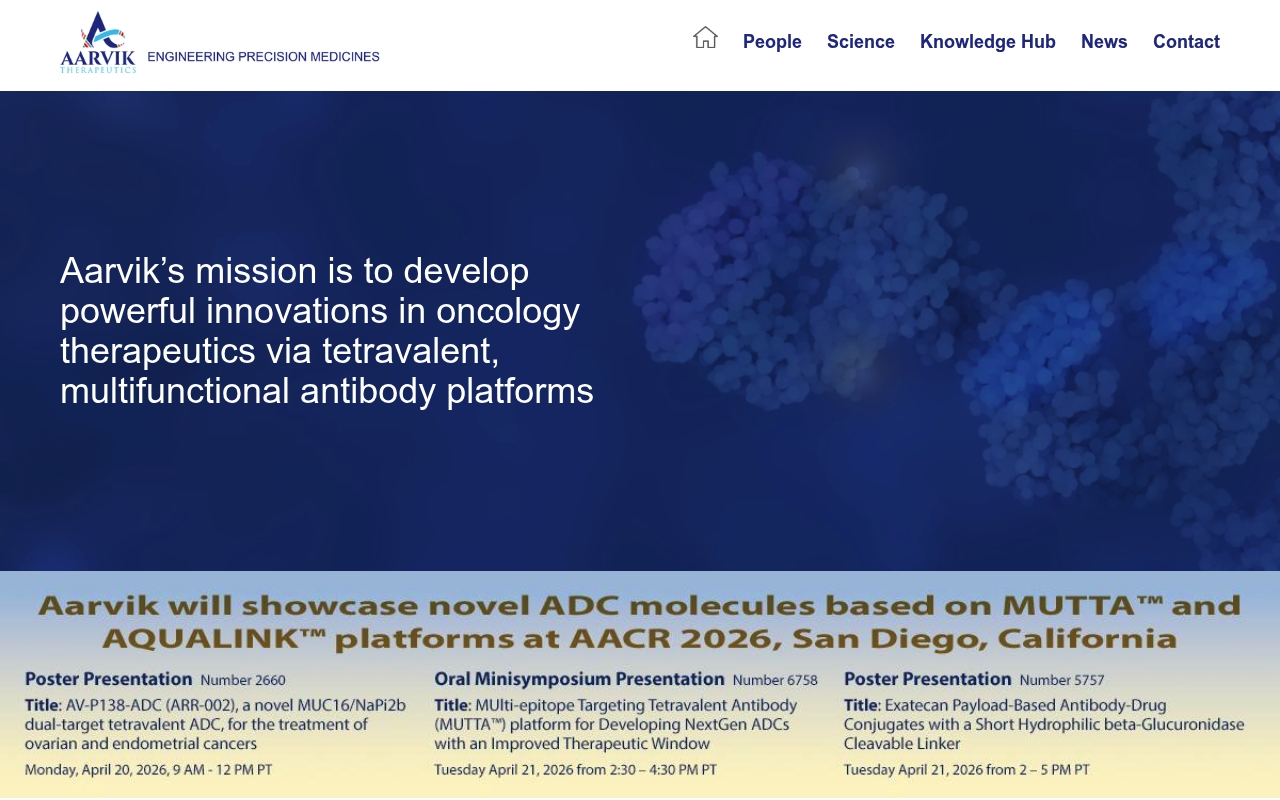 AARVIK THERAPEUTICS ENGINEERING PRECISION MEDICINES

People Science Knowledge Hub News Contact

Aarvik's mission is to develop powerful innovations in oncology therapeutics via tetravalent, multifunctional antibody platforms

Aarvik will showcase novel ADC molecules based on MUTTA™ and AQUALINK™ platforms at AACR 2026, San Diego, California

Poster Presentation Number 2660
Title: AV-P138-ADC (ARR-002), a novel MUC16/NaPi2b dual-target tetravalent ADC, for the treatment of ovarian and endometrial cancers
Monday, April 20, 2026, 9 AM - 12 PM PT

Oral Minisymposium Presentation Number 6758
Title: MUlti-epitope Targeting Tetravalent Antibody (MUTTA™) platform for Developing NextGen ADCs with an Improved Therapeutic Window
Tuesday April 21, 2026 from 2:30 – 4:30 PM PT

Poster Presentation Number 5757
Title: Exatecan Payload-Based Antibody-Drug Conjugates with a Short Hydrophilic beta-Glucuronidase Cleavable Linker
Tuesday April 21, 2026 from 2 – 5 PM PT